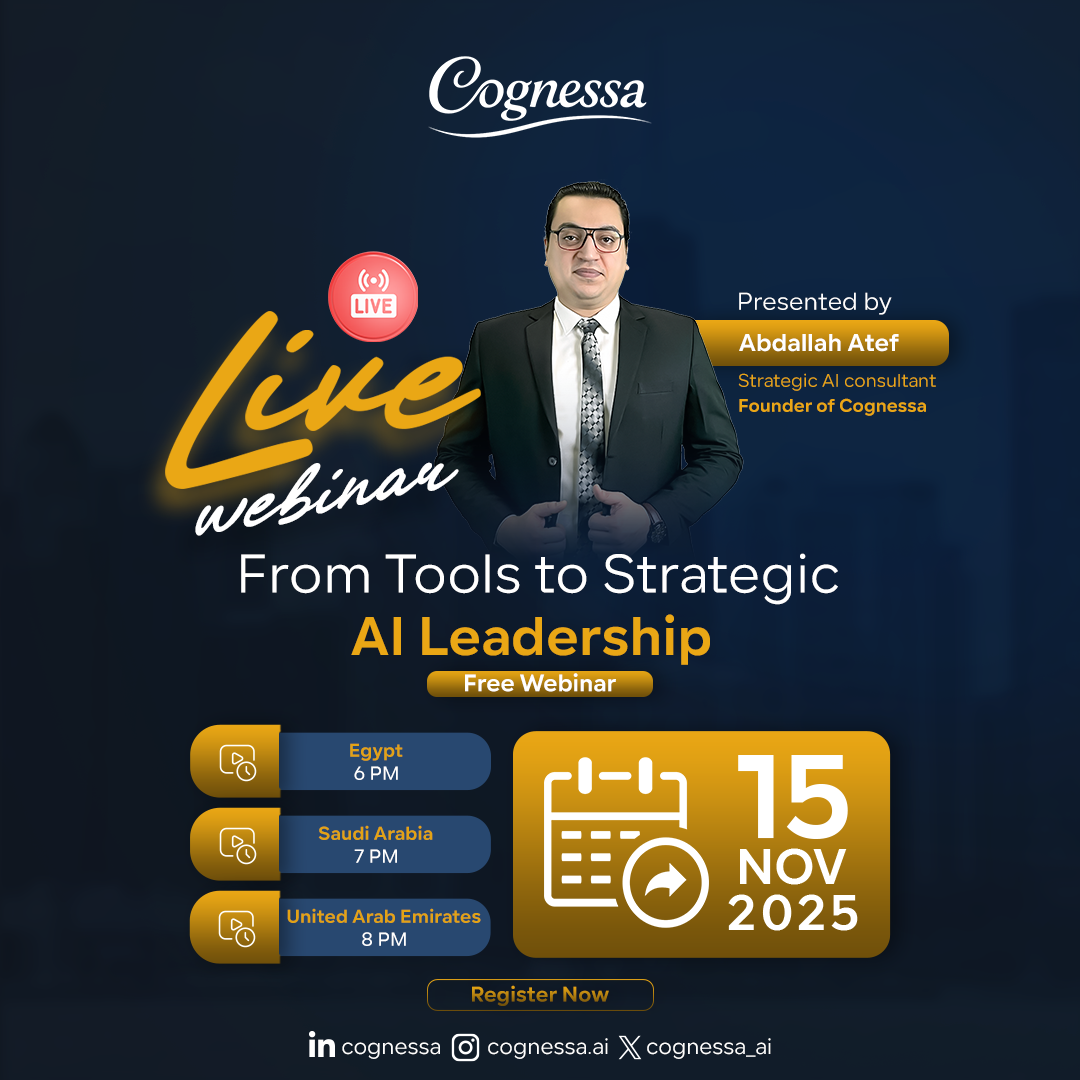 Cognessa

LIVE

Live webinar

Presented by

Abdallah Atef

Strategic AI consultant
Founder of Cognessa

From Tools to Strategic
AI Leadership

Free Webinar

Egypt
6 PM

Saudi Arabia
7 PM

United Arab Emirates
8 PM

15
NOV
2025

Register Now

cognessa cognessa.ai cognessa_ai